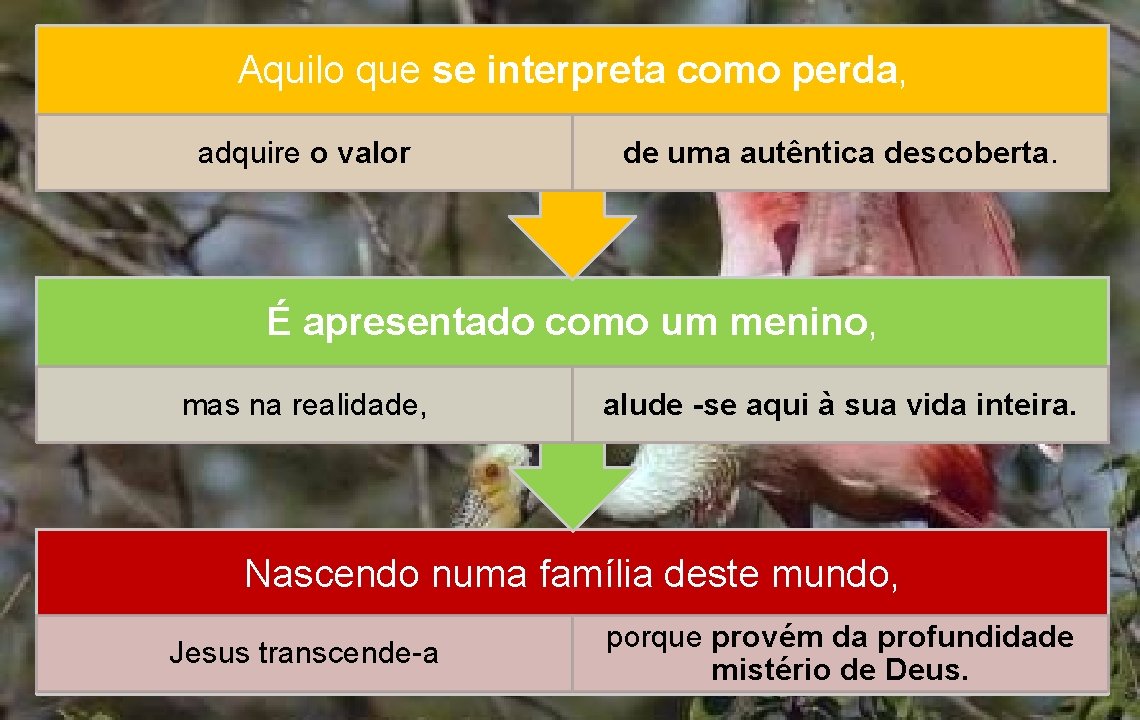 Aquilo que se interpreta como perda,

adquire o valor

de uma autêntica descoberta.

É apresentado como um menino,

mas na realidade,

alude -se aqui à sua vida inteira.

Nascendo numa família deste mundo,

Jesus transcende-a

porque provém da profundidade mistério de Deus.